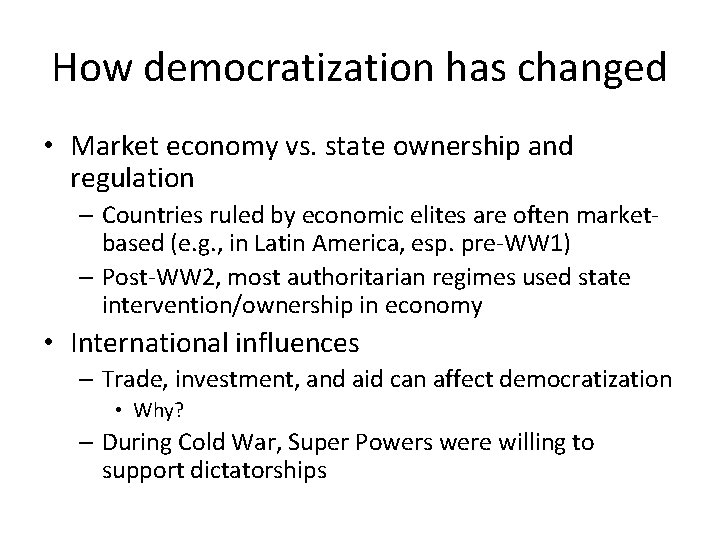 How democratization has changed

• Market economy vs. state ownership and regulation
– Countries ruled by economic elites are often market-based (e.g., in Latin America, esp. pre-WW1)
– Post-WW2, most authoritarian regimes used state intervention/ownership in economy
• International influences
– Trade, investment, and aid can affect democratization
• Why?
– During Cold War, Super Powers were willing to support dictatorships